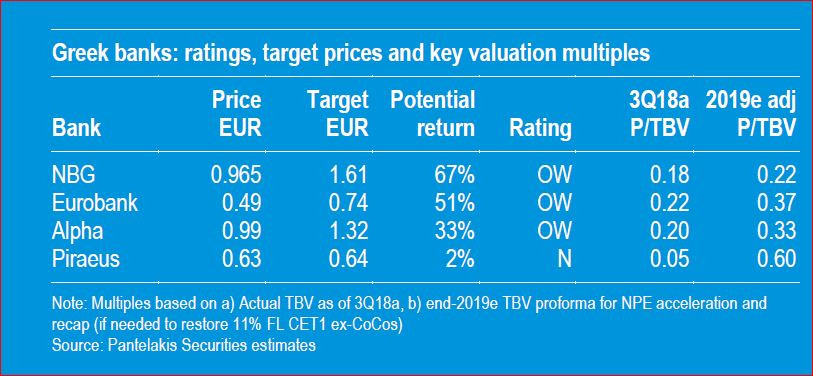 Greek banks: ratings, target prices and key valuation multiples

| Bank | Price EUR | Target EUR | Potential return | Rating | 3Q18a P/TBV | 2019e adj P/TBV |
|---|---|---|---|---|---|---|
| NBG | 0.965 | 1.61 | 67% | OW | 0.18 | 0.22 |
| Eurobank | 0.49 | 0.74 | 51% | OW | 0.22 | 0.37 |
| Alpha | 0.99 | 1.32 | 33% | OW | 0.20 | 0.33 |
| Piraeus | 0.63 | 0.64 | 2% | N | 0.05 | 0.60 |

Note: Multiples based on a) Actual TBV as of 3Q18a, b) end-2019e TBV proforma for NPE acceleration and recap (if needed to restore 11% FL CET1 ex-CoCos)
Source: Pantelakis Securities estimates